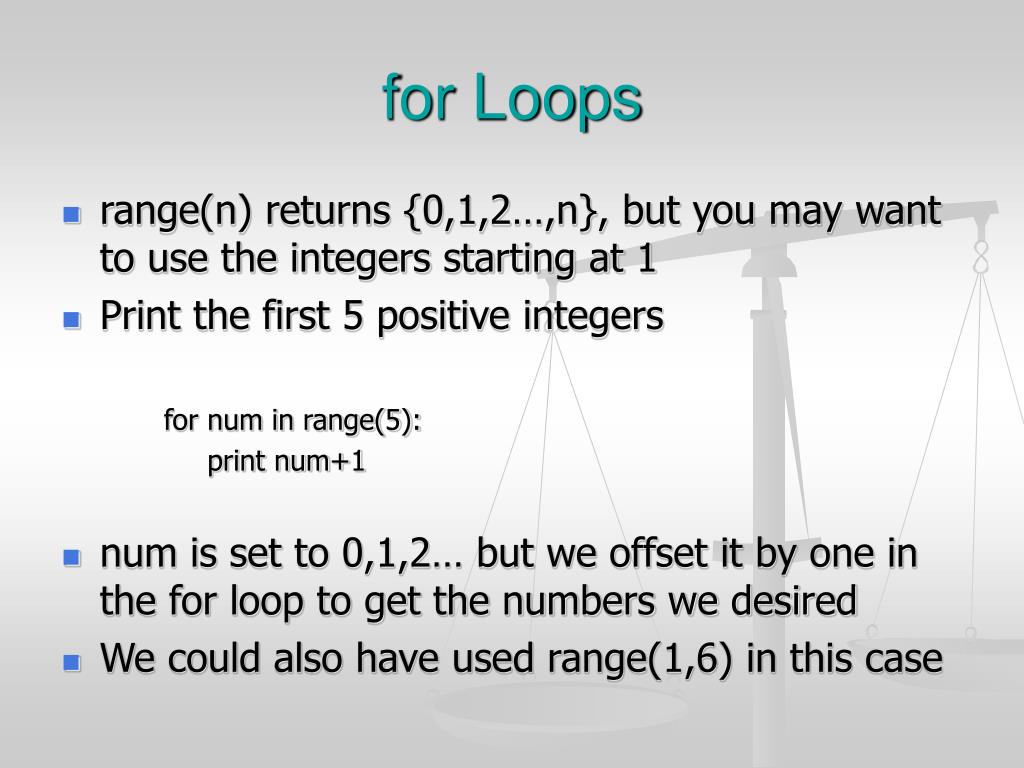 for Loops

- range(n) returns {0,1,2…,n}, but you may want to use the integers starting at 1
- Print the first 5 positive integers

for num in range(5):
    print num+1

- num is set to 0,1,2… but we offset it by one in the for loop to get the numbers we desired
- We could also have used range(1,6) in this case